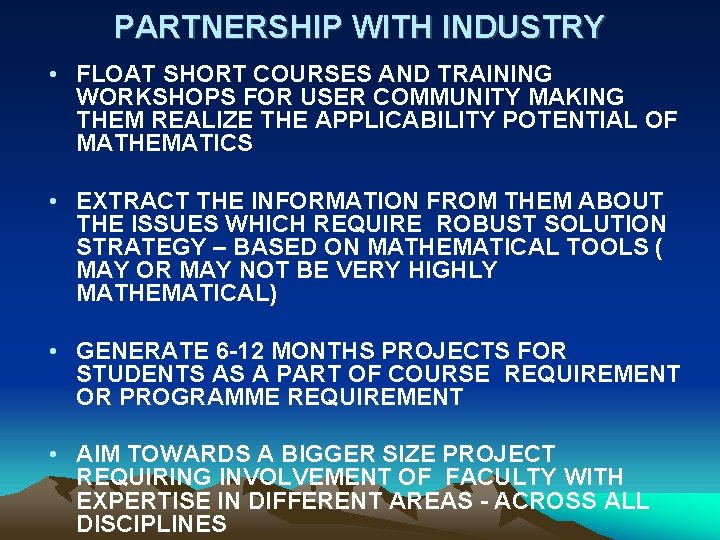 PARTNERSHIP WITH INDUSTRY

• FLOAT SHORT COURSES AND TRAINING WORKSHOPS FOR USER COMMUNITY MAKING THEM REALIZE THE APPLICABILITY POTENTIAL OF MATHEMATICS

• EXTRACT THE INFORMATION FROM THEM ABOUT THE ISSUES WHICH REQUIRE ROBUST SOLUTION STRATEGY – BASED ON MATHEMATICAL TOOLS ( MAY OR MAY NOT BE VERY HIGHLY MATHEMATICAL)

• GENERATE 6-12 MONTHS PROJECTS FOR STUDENTS AS A PART OF COURSE REQUIREMENT OR PROGRAMME REQUIREMENT

• AIM TOWARDS A BIGGER SIZE PROJECT REQUIRING INVOLVEMENT OF FACULTY WITH EXPERTISE IN DIFFERENT AREAS - ACROSS ALL DISCIPLINES